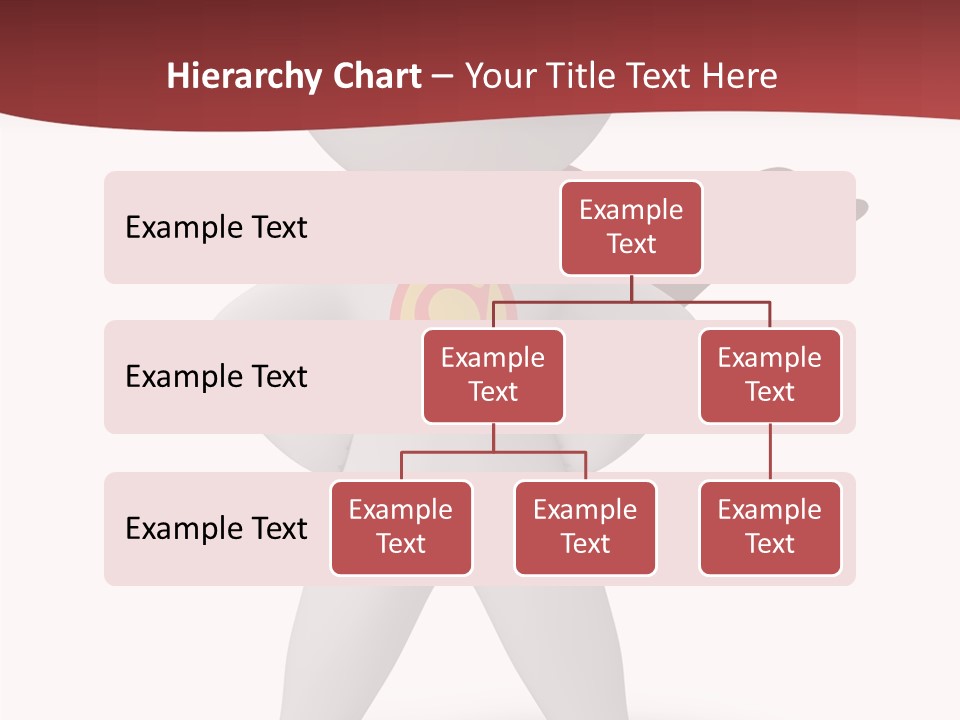 Hierarchy Chart – Your Title Text Here

Example Text

Example Text

Example Text

Example Text

Example Text

Example Text

Example Text

Example Text

Example Text